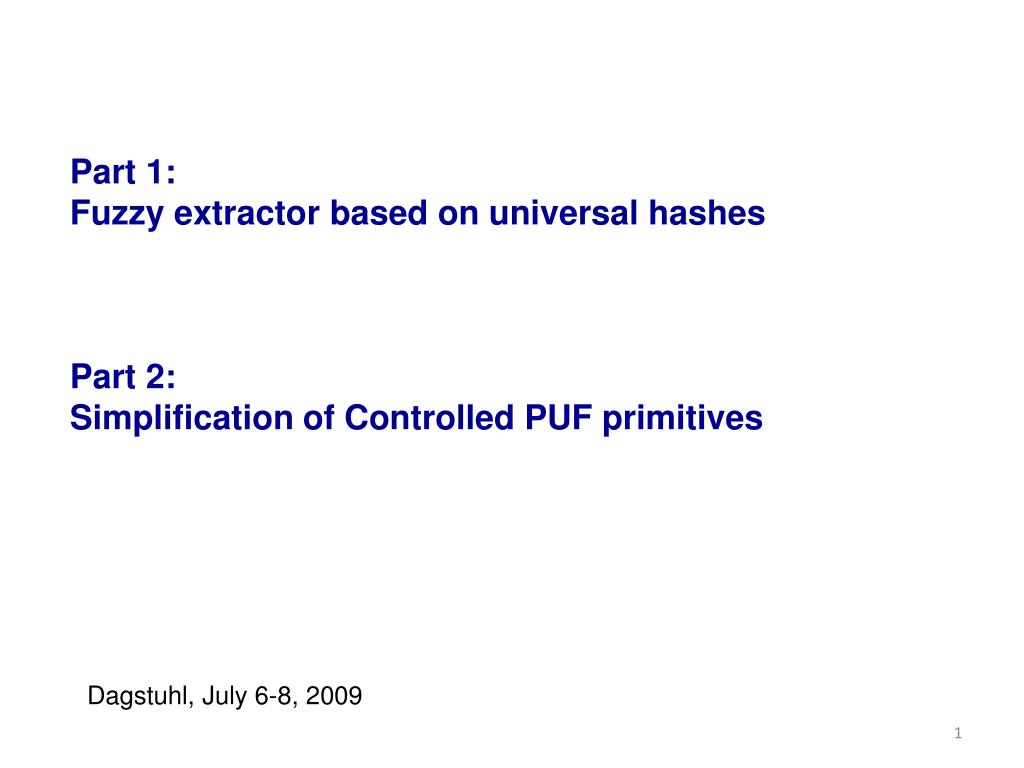 Part 1:
Fuzzy extractor based on universal hashes

Part 2:
Simplification of Controlled PUF primitives

Dagstuhl, July 6-8, 2009

1